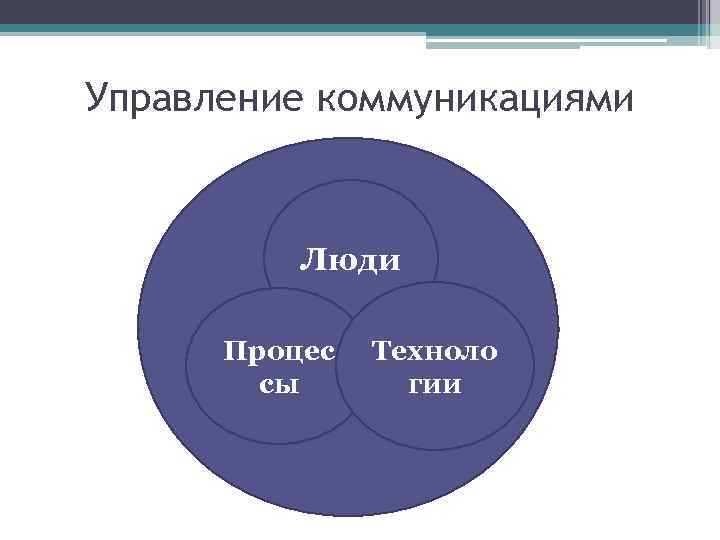 Управление коммуникациями

Люди

Процессы

Технологии